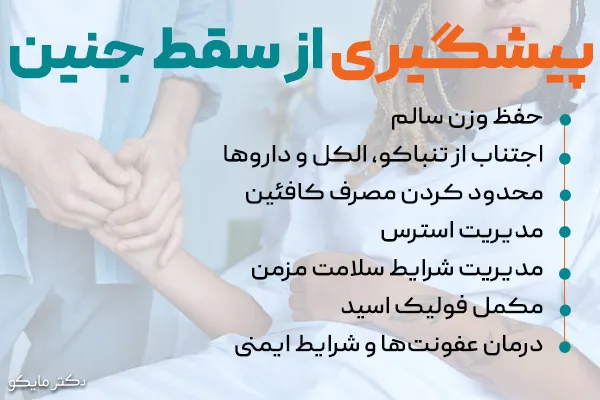 پیشگیری از سقط جنین

حفظ وزن سالم
اجتناب از تنباکو، الکل و داروها
محدود کردن مصرف کافئین
مدیریت استرس
مدیریت شرایط سلامت مزمن
مکمل فولیک اسید
درمان عفونت‌ها و شرایط ایمنی

دکتر مایکو